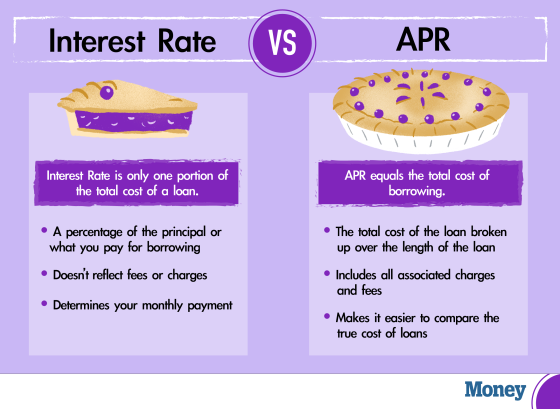 Interest Rate

VS

APR

Interest Rate is only one portion of the total cost of a loan.

• A percentage of the principal or what you pay for borrowing

• Doesn't reflect fees or charges

• Determines your monthly payment

APR equals the total cost of borrowing.

• The total cost of the loan broken up over the length of the loan

• Includes all associated charges and fees

• Makes it easier to compare the true cost of loans

Money